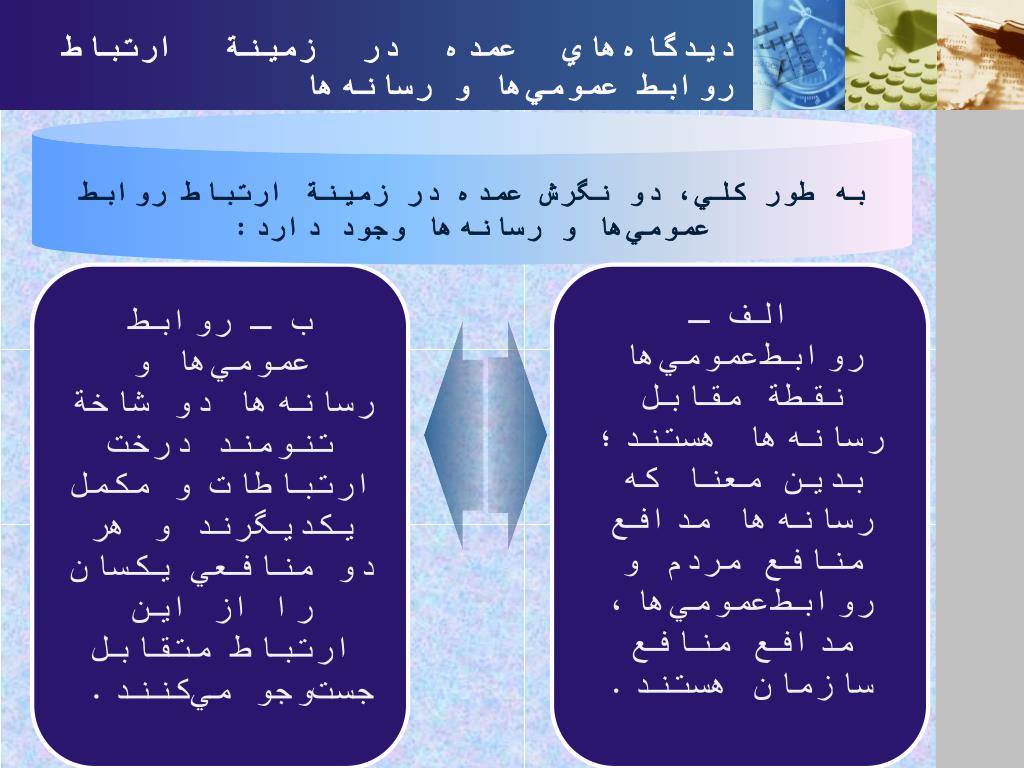 ديدگاه‌هاي عمده در زمينة ارتباط روابط عمومي‌ها و رسانه‌ها

به طور كلي، دو نگرش عمده در زمينة ارتباط روابط عمومي‌ها و رسانه‌ها وجود دارد:

الف ـ روابط‌عمومي‌ها نقطة مقابل رسانه‌ها هستند؛ بدين معنا كه رسانه‌ها مدافع منافع مردم و روابط‌عمومي‌ها، مدافع منافع سازمان هستند.

ب ـ روابط عمومي‌ها و رسانه‌ها دو شاخة تنومند درخت ارتباطات و مكمل يكديگرند و هر دو منافعي يكسان را از اين ارتباط متقابل جستوجو مي‌كنند.